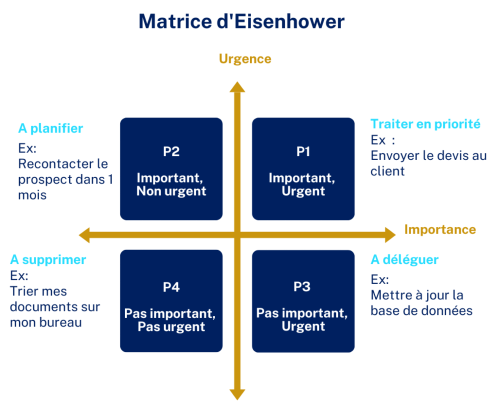 Matrice d'Eisenhower

Urgence

A planifier
Ex:
Recontacter le prospect dans 1 mois

P2
Important,
Non urgent

P1
Important,
Urgent

Traiter en priorité
Ex :
Envoyer le devis au client

Importance

A supprimer
Ex:
Trier mes documents sur mon bureau

P4
Pas important,
Pas urgent

P3
Pas important,
Urgent

A déléguer
Ex:
Mettre à jour la base de données